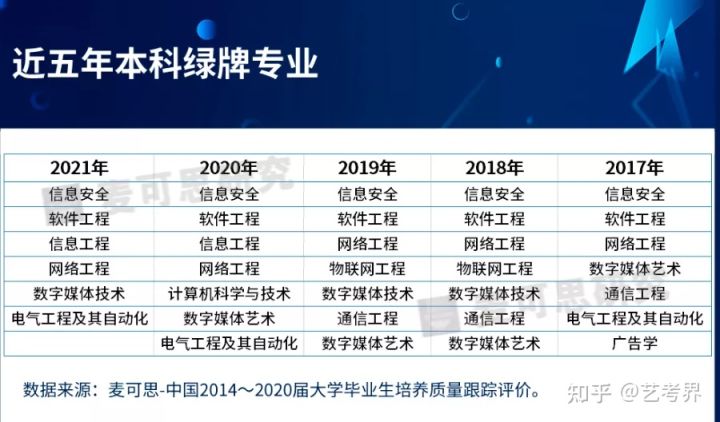 近五年本科绿牌专业

| 2021年 | 2020年 | 2019年 | 2018年 | 2017年 |
|---|---|---|---|---|
| 信息安全 | 信息安全 | 信息安全 | 信息安全 | 信息安全 |
| 软件工程 | 软件工程 | 软件工程 | 软件工程 | 软件工程 |
| 信息工程 | 信息工程 | 网络工程 | 网络工程 | 网络工程 |
| 网络工程 | 网络工程 | 物联网工程 | 物联网工程 | 数字媒体艺术 |
| 数字媒体技术 | 计算机科学与技术 | 数字媒体技术 | 数字媒体技术 | 通信工程 |
| 电气工程及其自动化 | 数字媒体艺术 | 通信工程 | 通信工程 | 电气工程及其自动化 |
| | 电气工程及其自动化 | 数字媒体艺术 | 数字媒体艺术 | 广告学 |

数据来源：麦可思-中国2014～2020届大学毕业生培养质量跟踪评价。

麦可思研究

知乎 @艺考界